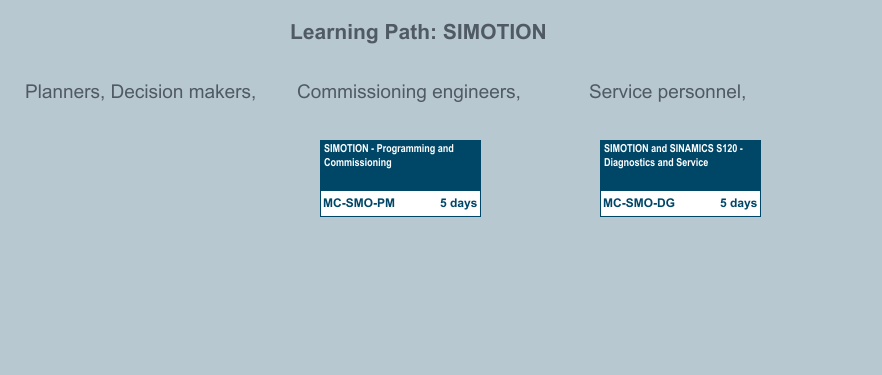 Learning Path: SIMOTION

Planners, Decision makers,

Commissioning engineers,

SIMOTION - Programming and Commissioning

MC-SMO-PM 5 days

Service personnel,

SIMOTION and SINAMICS S120 - Diagnostics and Service

MC-SMO-DG 5 days